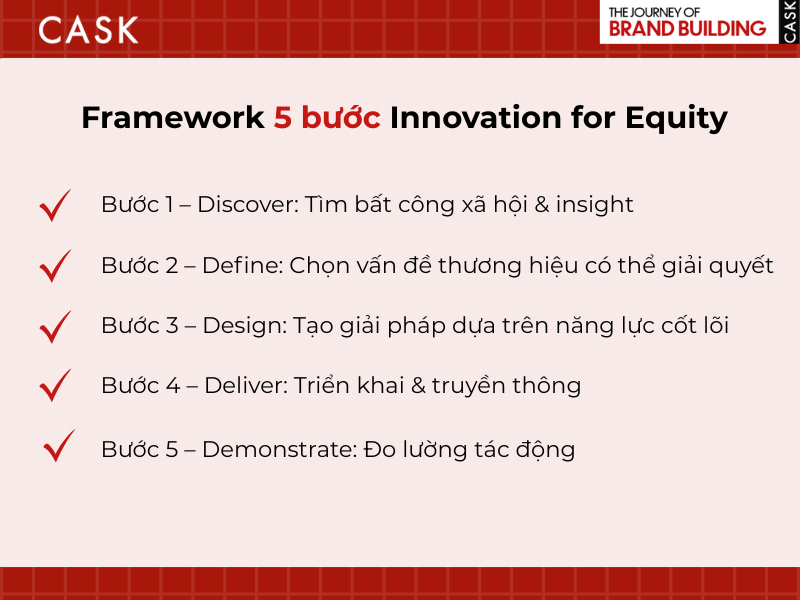 CASK

THE JOURNEY OF BRAND BUILDING

CASK

Framework 5 bước Innovation for Equity

Bước 1 – Discover: Tìm bất công xã hội & insight

Bước 2 – Define: Chọn vấn đề thương hiệu có thể giải quyết

Bước 3 – Design: Tạo giải pháp dựa trên năng lực cốt lõi

Bước 4 – Deliver: Triển khai & truyền thông

Bước 5 – Demonstrate: Đo lường tác động